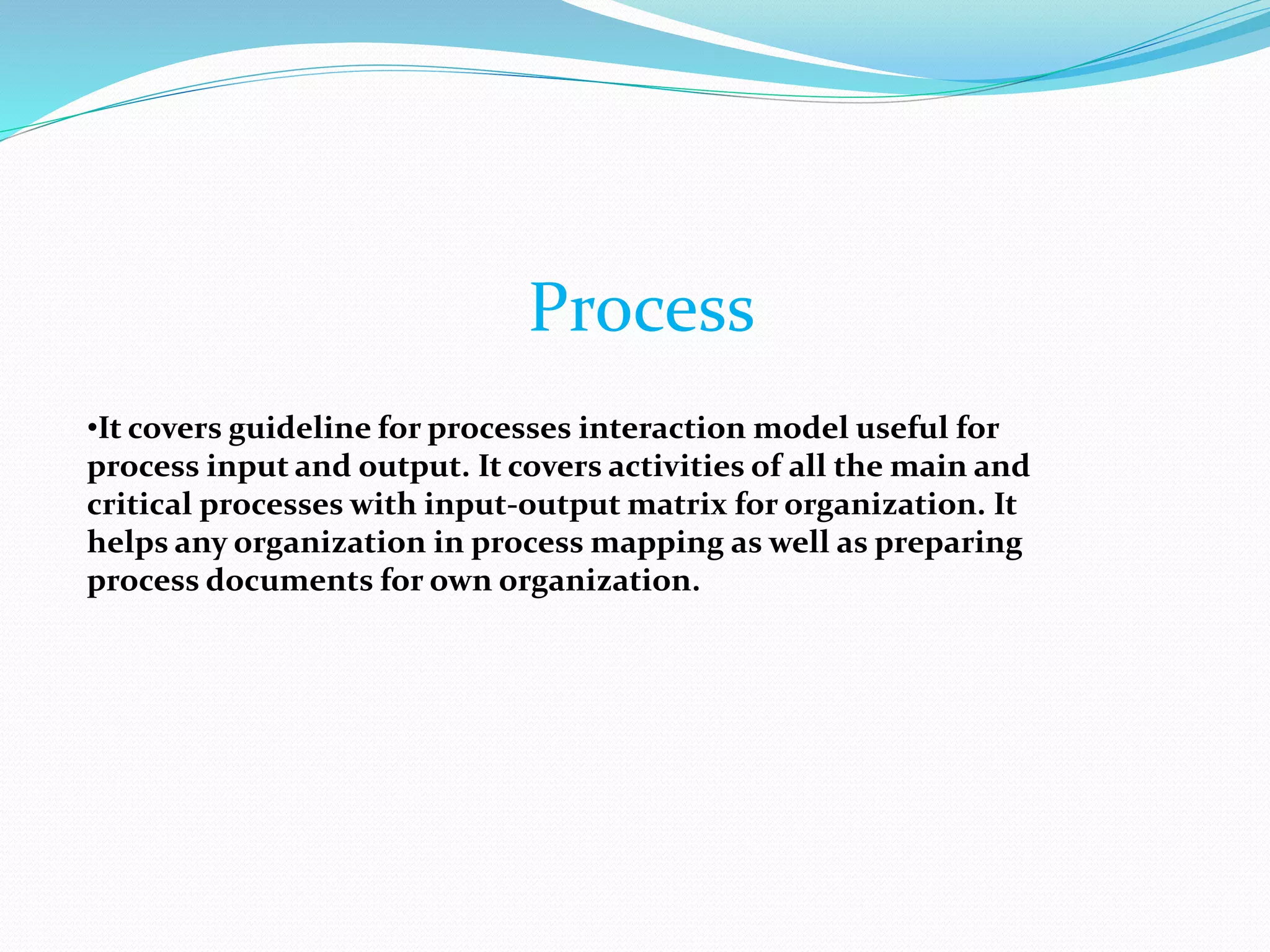 Process

•It covers guideline for processes interaction model useful for process input and output. It covers activities of all the main and critical processes with input-output matrix for organization. It helps any organization in process mapping as well as preparing process documents for own organization.